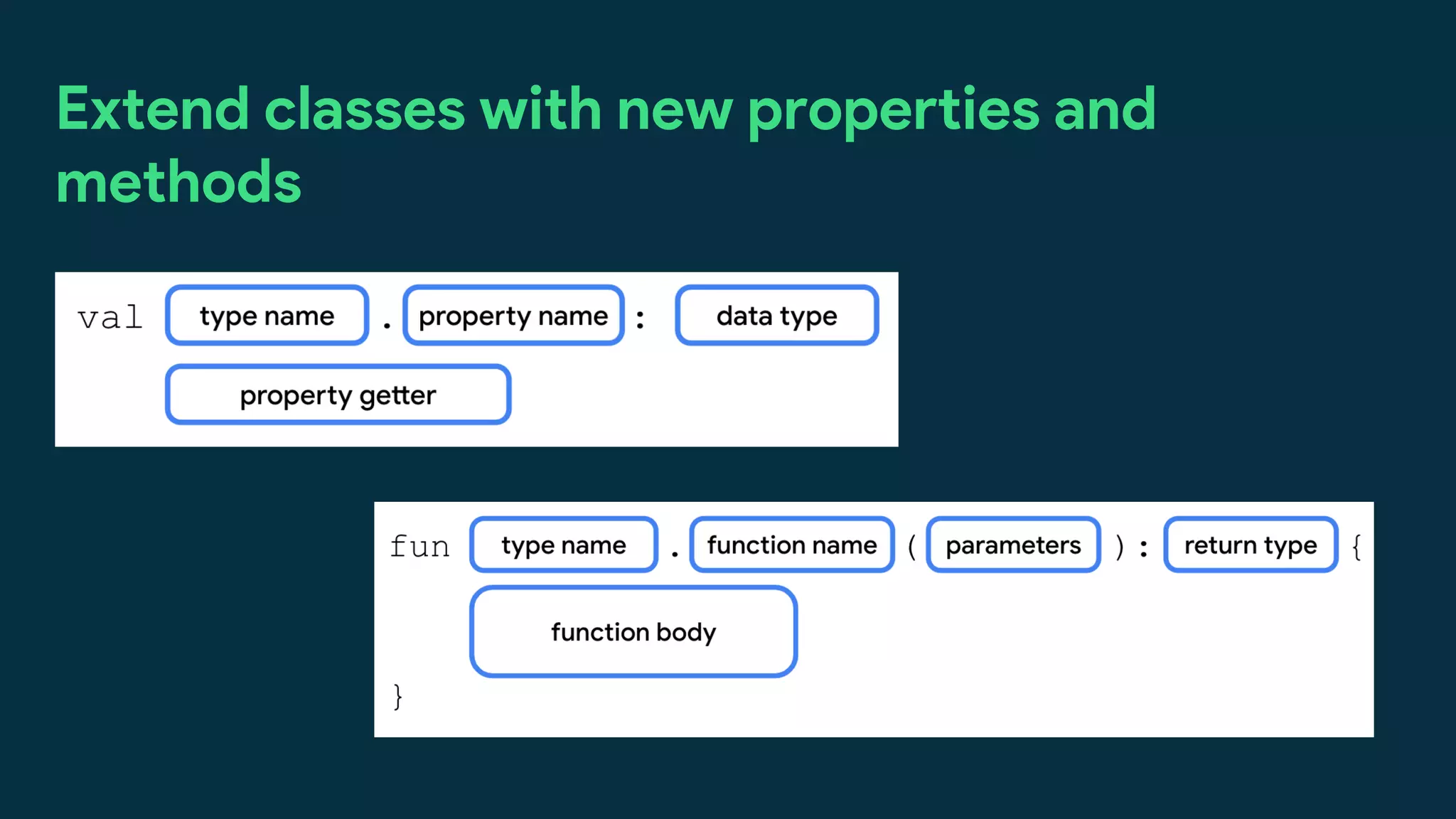 Extend classes with new properties and methods

val type name . property name : data type
property getter

fun type name . function name ( parameters ) : return type {
function body
}